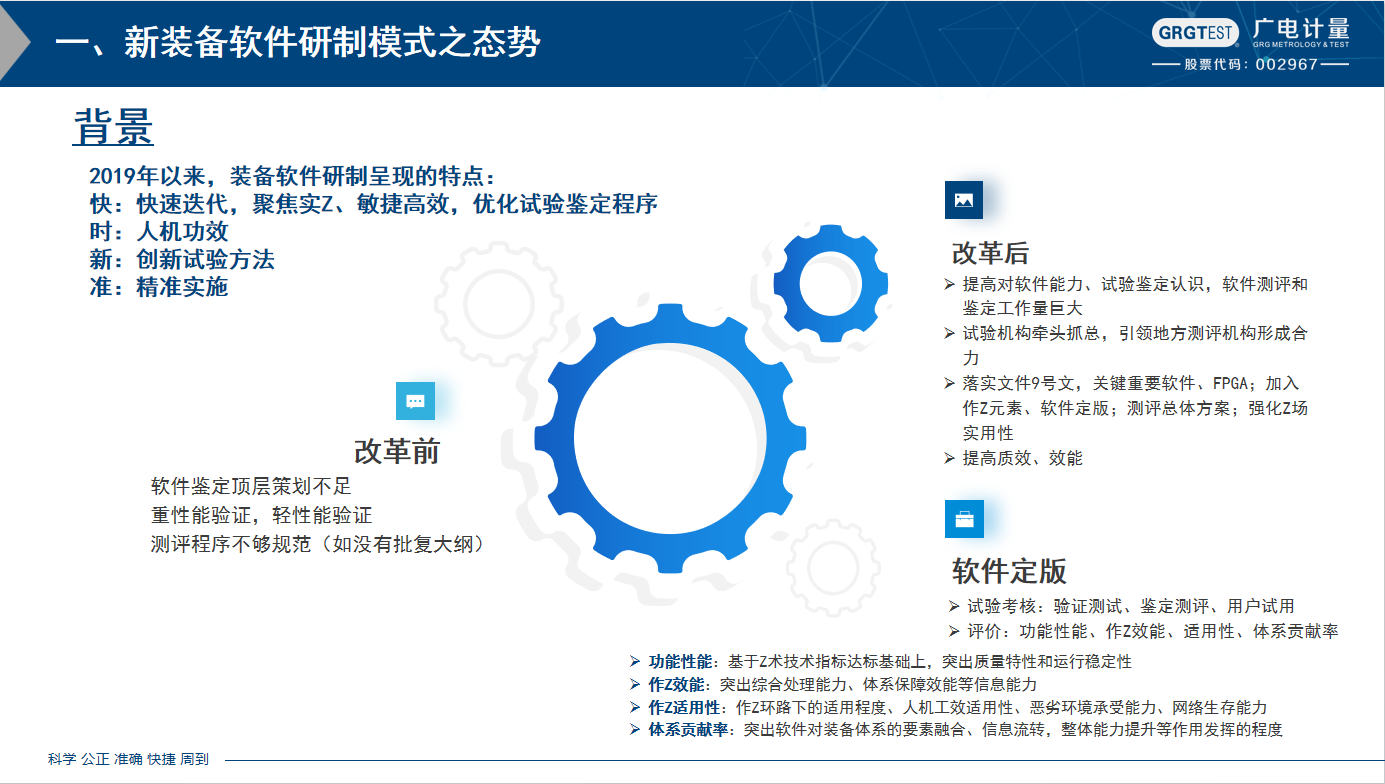 一、新装备软件研制模式之态势

GRGTEST 广电计量 GRG METROLOGY & TEST
股票代码：002967

背景

2019年以来，装备软件研制呈现的特点：
快：快速迭代，聚焦实Z、敏捷高效，优化试验鉴定程序
时：人机功效
新：创新试验方法
准：精准实施

改革前

软件鉴定顶层策划不足
重性能验证，轻性能验证
测评程序不够规范（如没有批复大纲）

改革后

➢ 提高对软件能力、试验鉴定认识，软件测评和鉴定工作量巨大
➢ 试验机构牵头抓总，引领地方测评机构形成合力
➢ 落实文件9号文，关键重要软件、FPGA；加入作Z元素、软件定版；测评总体方案；强化Z场实用性
➢ 提高质效、效能

软件定版

➢ 试验考核：验证测试、鉴定测评、用户试用
➢ 评价：功能性能、作Z效能、适用性、体系贡献率

➢ 功能性能：基于Z术技术指标达标基础上，突出质量特性和运行稳定性
➢ 作Z效能：突出综合处理能力、体系保障效能等信息能力
➢ 作Z适用性：作Z环路下的适用程度、人机工效适用性、恶劣环境承受能力、网络生存能力
➢ 体系贡献率：突出软件对装备体系的要素融合、信息流转，整体能力提升等作用发挥的程度

科学 公正 准确 快捷 周到